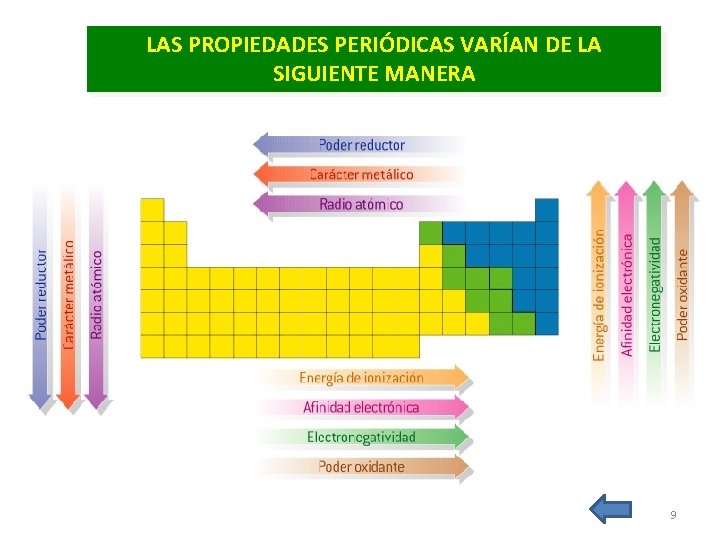 LAS PROPIEDADES PERIÓDICAS VARÍAN DE LA SIGUIENTE MANERA

Poder reductor

Carácter metálico

Radio atómico

Poder reductor

Carácter metálico

Radio atómico

Energía de ionización

Afinidad electrónica

Electronegatividad

Poder oxidante

Energía de ionización

Afinidad electrónica

Electronegatividad

Poder oxidante

9